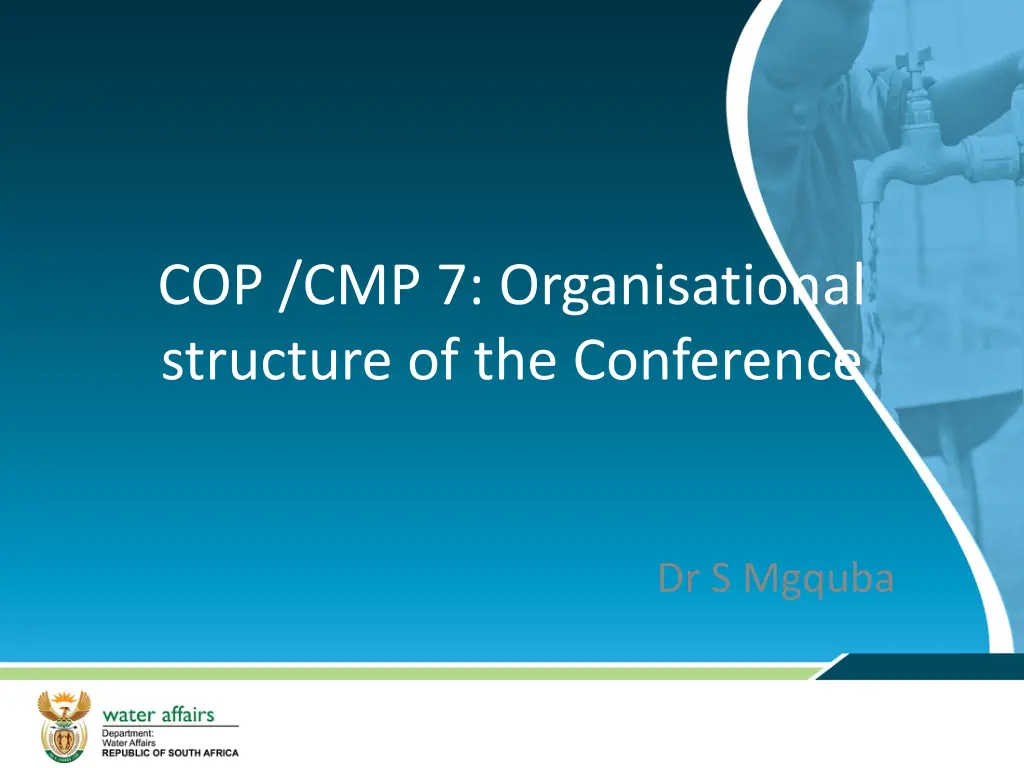 COP /CMP 7: Organisational structure of the Conference

Dr S Mgquba

water affairs
Department:
Water Affairs
REPUBLIC OF SOUTH AFRICA